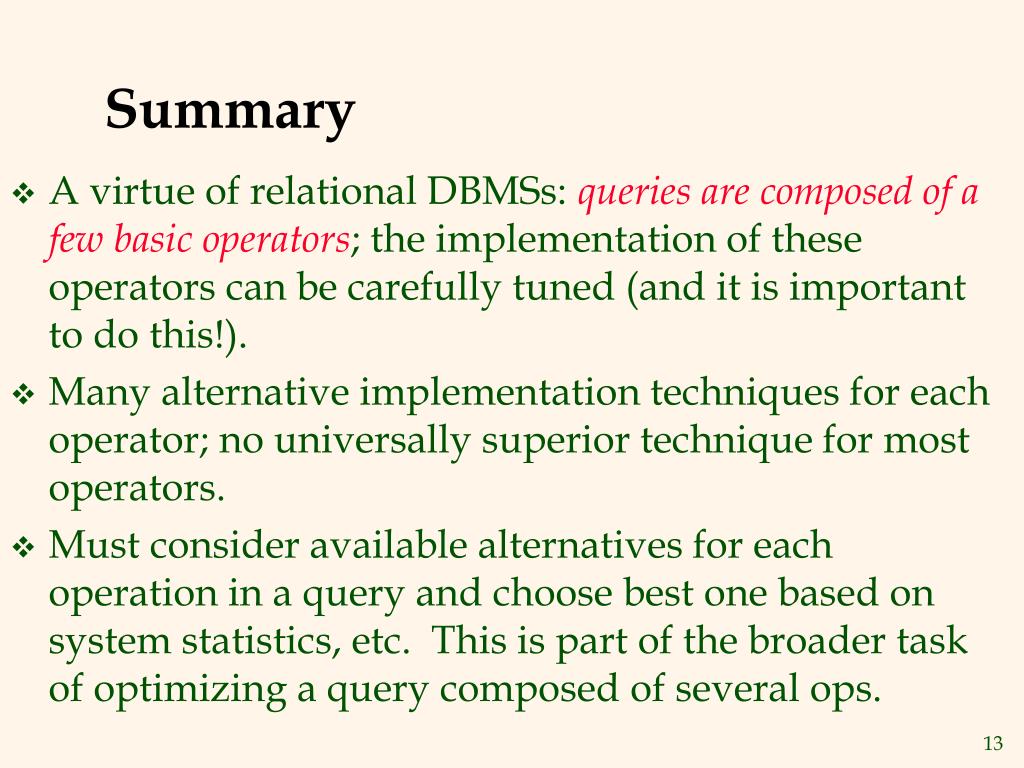 Summary

❖ A virtue of relational DBMSs: queries are composed of a few basic operators; the implementation of these operators can be carefully tuned (and it is important to do this!).

❖ Many alternative implementation techniques for each operator; no universally superior technique for most operators.

❖ Must consider available alternatives for each operation in a query and choose best one based on system statistics, etc. This is part of the broader task of optimizing a query composed of several ops.

13